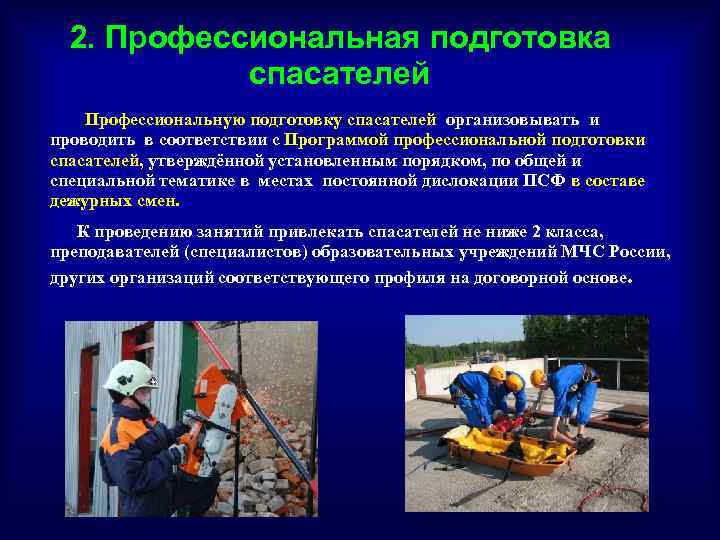 2. Профессиональная подготовка спасателей

Профессиональную подготовку спасателей организовывать и проводить в соответствии с Программой профессиональной подготовки спасателей, утверждённой установленным порядком, по общей и специальной тематике в местах постоянной дислокации ПСФ в составе дежурных смен.

К проведению занятий привлекать спасателей не ниже 2 класса, преподавателей (специалистов) образовательных учреждений МЧС России, других организаций соответствующего профиля на договорной основе.